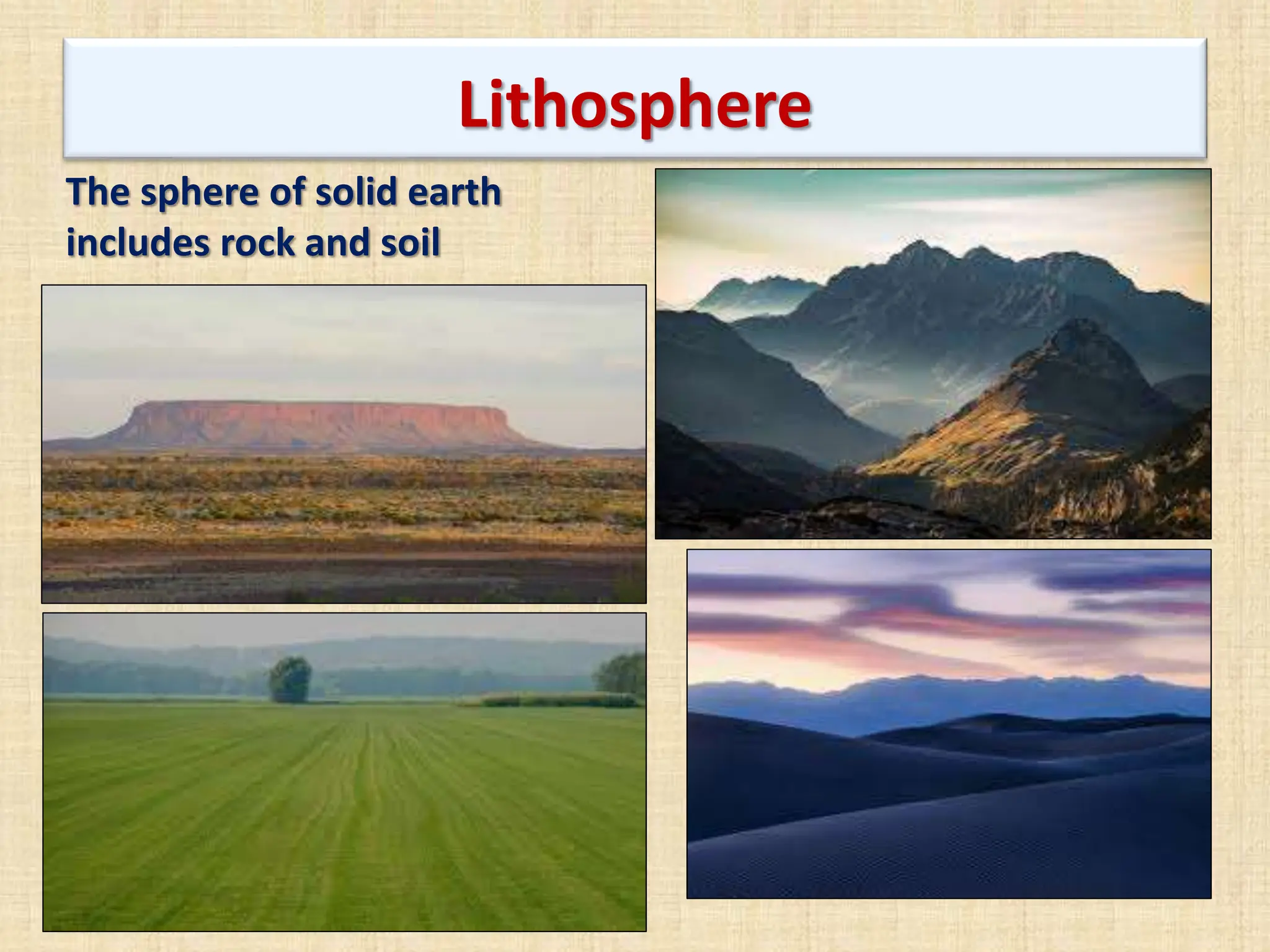 Lithosphere

The sphere of solid earth includes rock and soil